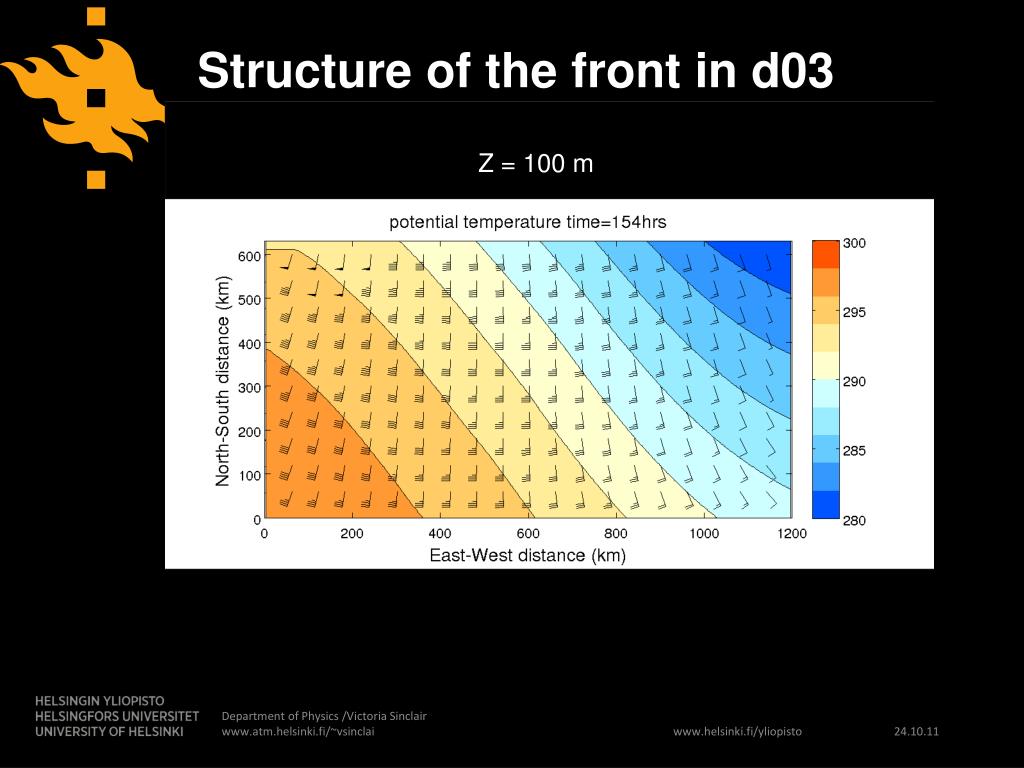 Structure of the front in d03

Z = 100 m

potential temperature time=154hrs

North-South distance (km)

600
500
400
300
200
100
0

0 200 400 600 800 1000 1200

East-West distance (km)

300
295
290
285
280

HELSINGIN YLIOPISTO
HELSINGFORS UNIVERSITET
UNIVERSITY OF HELSINKI

Department of Physics /Victoria Sinclair
www.atm.helsinki.fi/~vsinclai

www.helsinki.fi/yliopisto

24.10.11